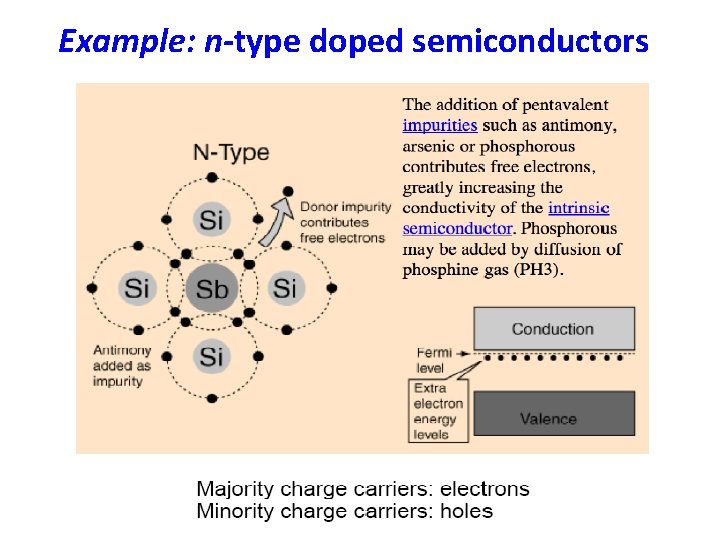 Example: n-type doped semiconductors

N-Type

Si

Si

Sb

Si

Si

Donor impurity contributes free electrons

Antimony added as impurity

The addition of pentavalent impurities such as antimony, arsenic or phosphorous contributes free electrons, greatly increasing the conductivity of the intrinsic semiconductor. Phosphorous may be added by diffusion of phosphine gas (PH3).

Conduction

Fermi level

Extra electron energy levels

Valence

Majority charge carriers: electrons
Minority charge carriers: holes